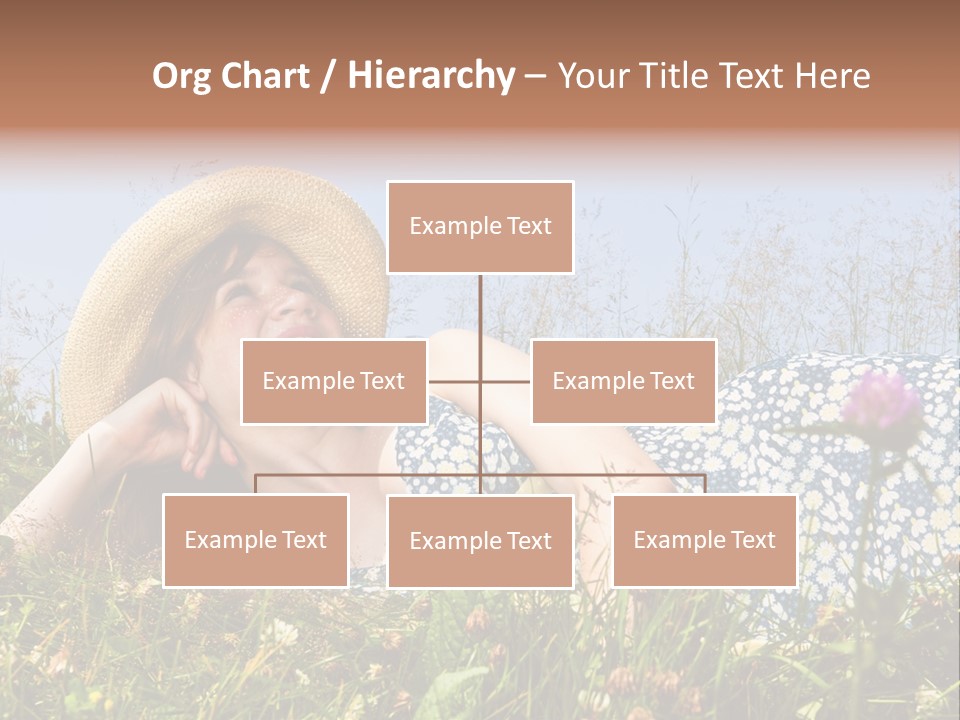 Org Chart / Hierarchy – Your Title Text Here

Example Text

Example Text

Example Text

Example Text

Example Text

Example Text